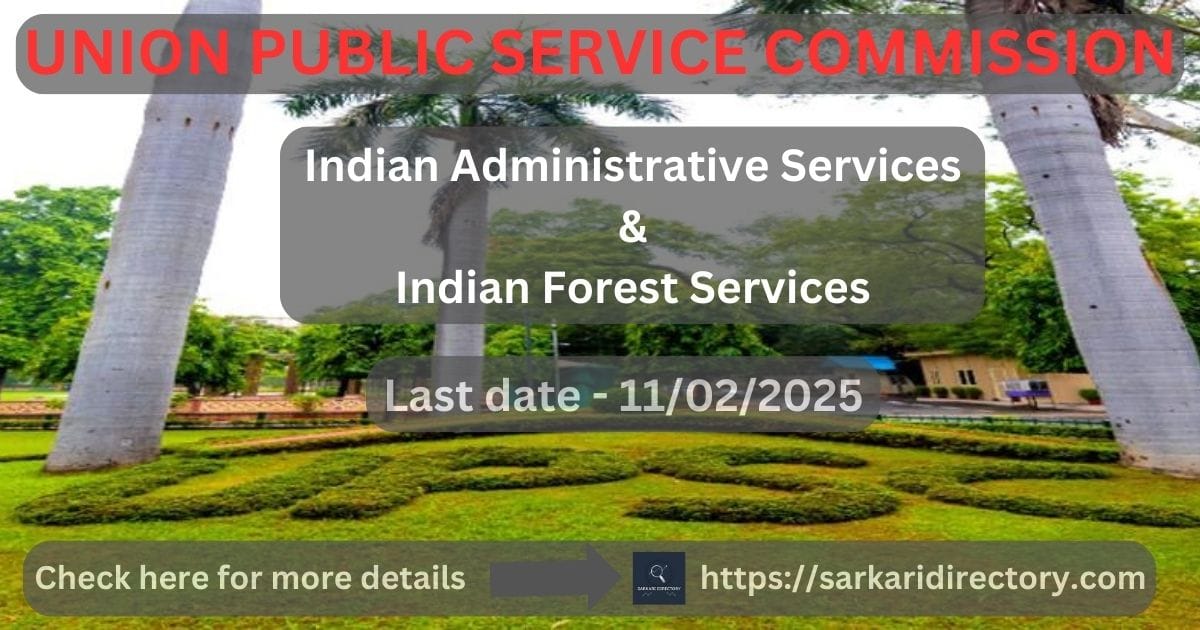 UNION PUBLIC SERVICE COMMISSION

Indian Administrative Services
&
Indian Forest Services

Last date - 11/02/2025

Check here for more details

SARKARI DIRECTORY

https://sarkaridirectory.com